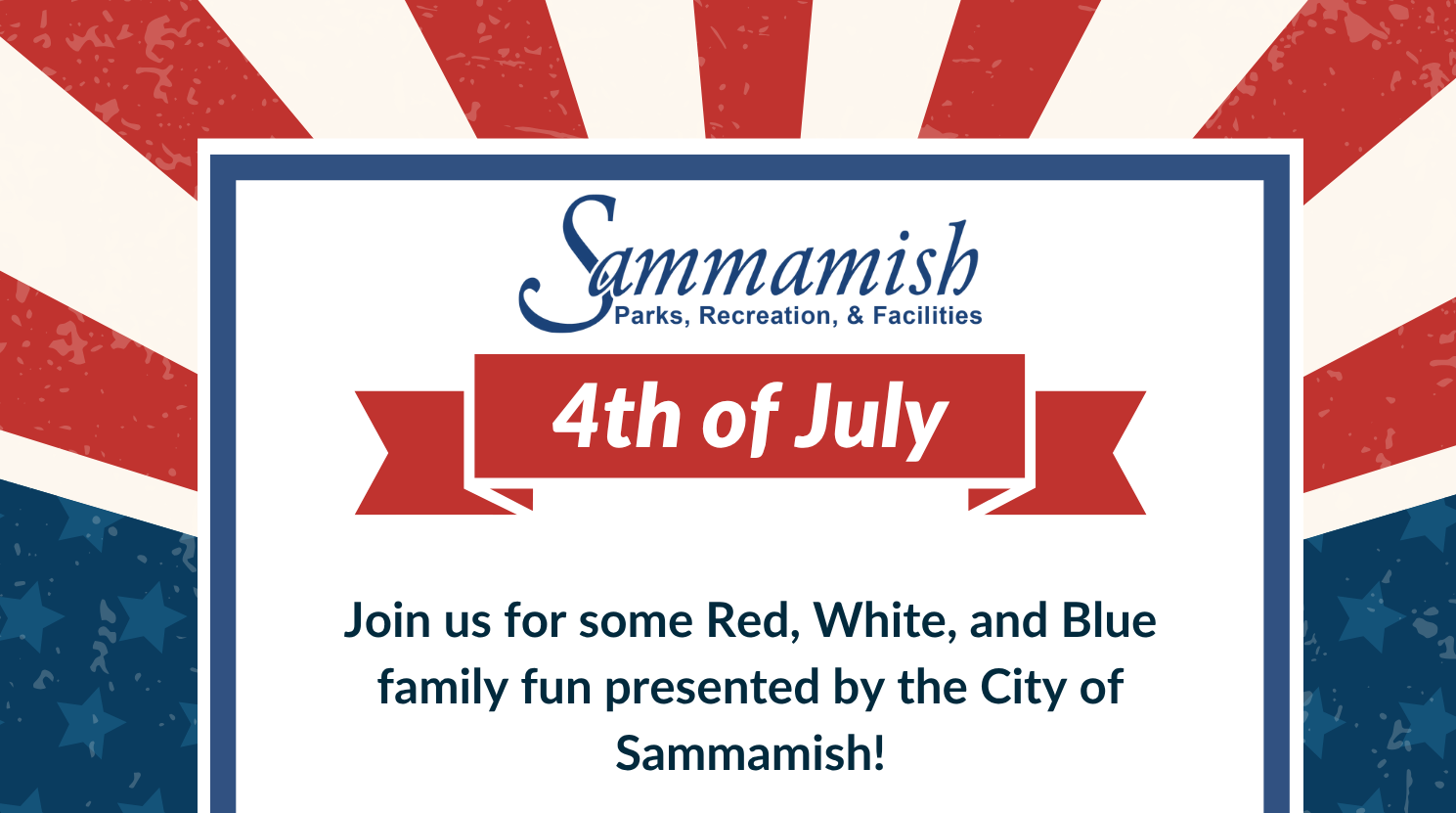 Sammamish
Parks, Recreation, & Facilities

4th of July

Join us for some Red, White, and Blue family fun presented by the City of Sammamish!